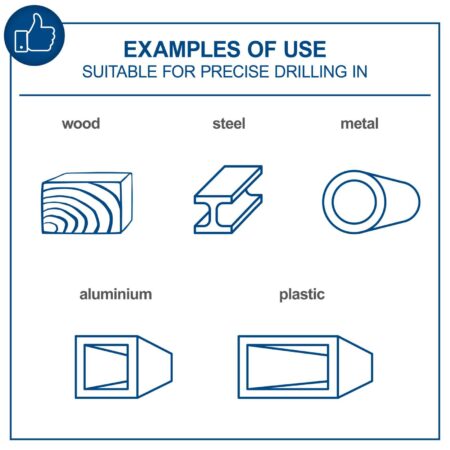 EXAMPLES OF USE
SUITABLE FOR PRECISE DRILLING IN

wood

steel

metal

aluminium

plastic